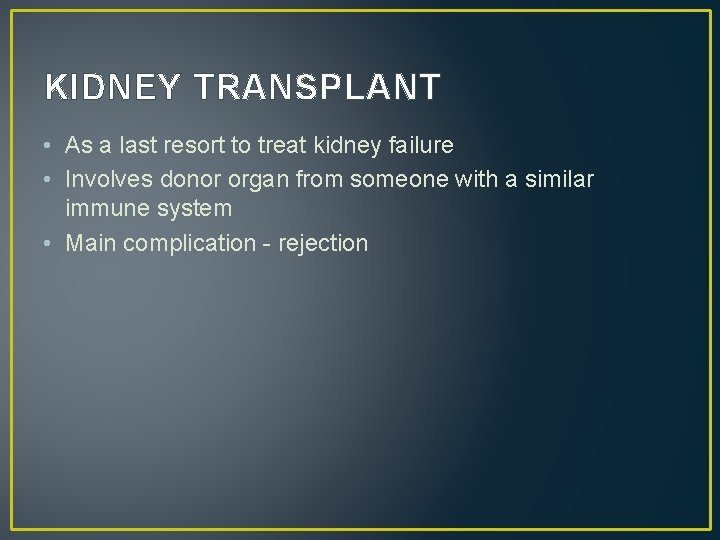 KIDNEY TRANSPLANT

• As a last resort to treat kidney failure
• Involves donor organ from someone with a similar immune system
• Main complication - rejection